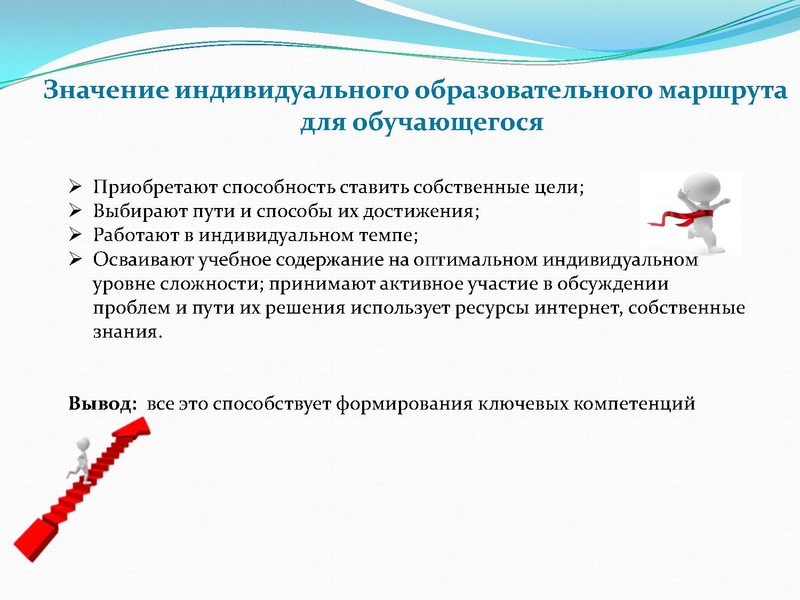 Значение индивидуального образовательного маршрута для обучающегося

➢ Приобретают способность ставить собственные цели;
➢ Выбирают пути и способы их достижения;
➢ Работают в индивидуальном темпе;
➢ Осваивают учебное содержание на оптимальном индивидуальном уровне сложности; принимают активное участие в обсуждении проблем и пути их решения использует ресурсы интернет, собственные знания.

Вывод: все это способствует формирования ключевых компетенций